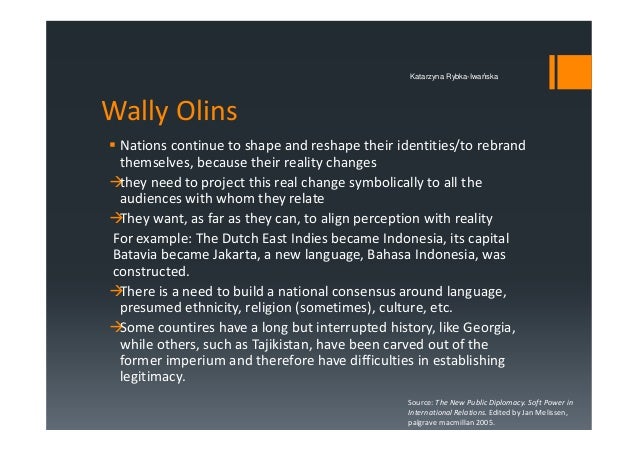 Katarzyna Rybka-Iwańska

Wally Olins

▪ Nations continue to shape and reshape their identities/to rebrand themselves, because their reality changes

→they need to project this real change symbolically to all the audiences with whom they relate

→They want, as far as they can, to align perception with reality

For example: The Dutch East Indies became Indonesia, its capital Batavia became Jakarta, a new language, Bahasa Indonesia, was constructed.

→There is a need to build a national consensus around language, presumed ethnicity, religion (sometimes), culture, etc.

→Some countires have a long but interrupted history, like Georgia, while others, such as Tajikistan, have been carved out of the former imperium and therefore have difficulties in establishing legitimacy.

Source: The New Public Diplomacy. Soft Power in International Relations. Edited by Jan Melissen, palgrave macmillan 2005.